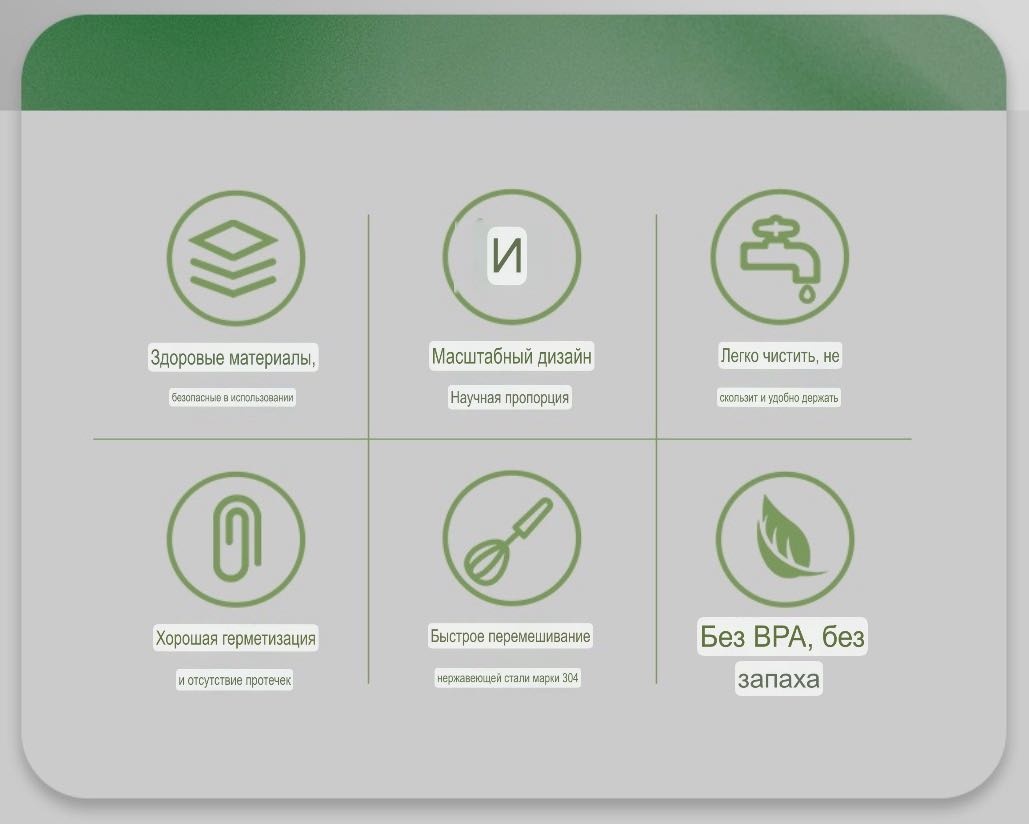 И

Здоровые материалы,

безопасные в использовании

Масштабный дизайн

Научная пропорция

Легко чистить, не

скользит и удобно держать

Хорошая герметизация

и отсутствие протечек

Быстрое перемешивание

нержавеющей стали марки 304

Без BPA, без запаха